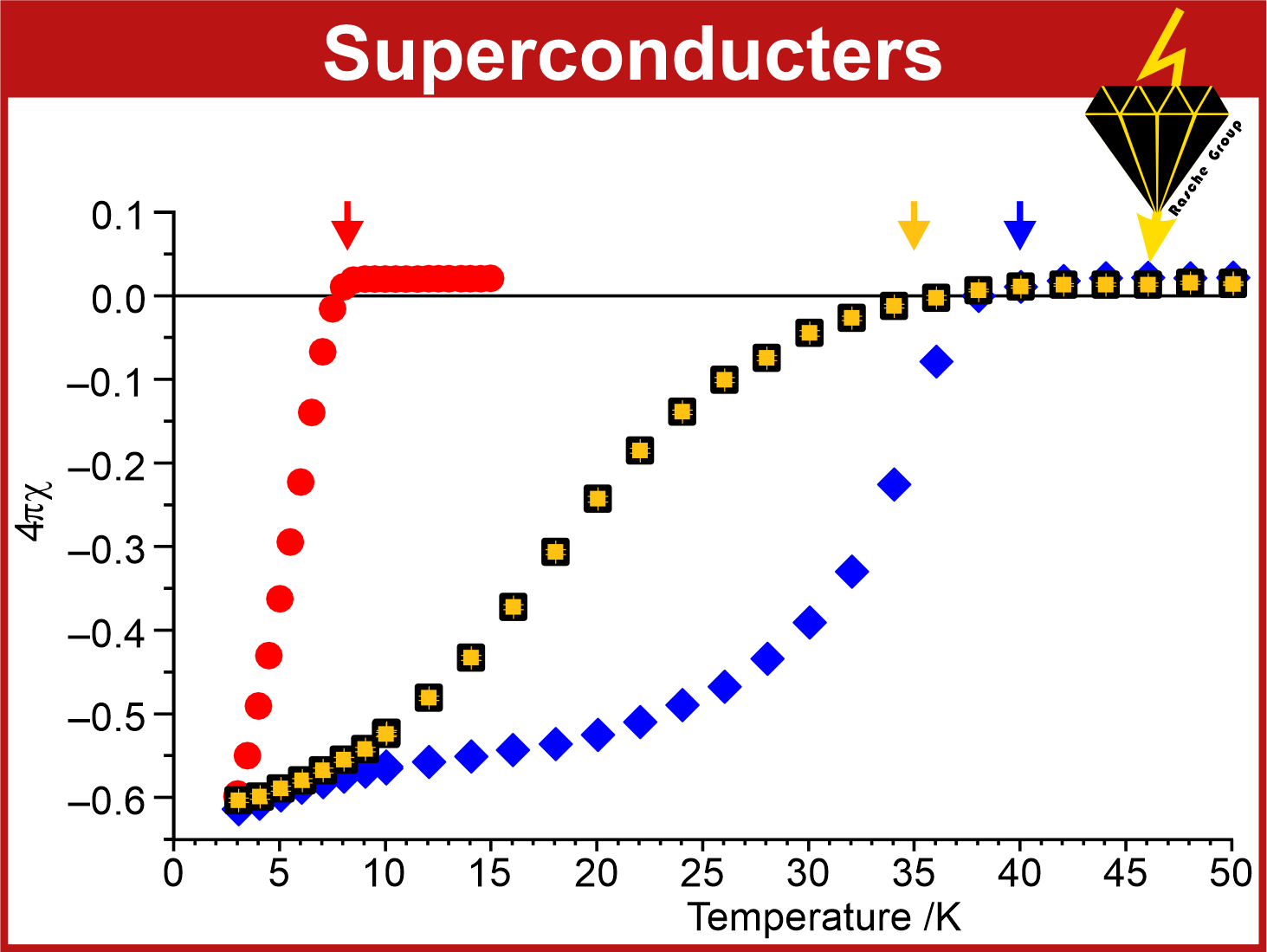 Superconducters

Rasche Group

0.1
0.0
–0.1
–0.2
–0.3
–0.4
–0.5
–0.6

$4\pi\chi$

0 5 10 15 20 25 30 35 40 45 50

Temperature /K